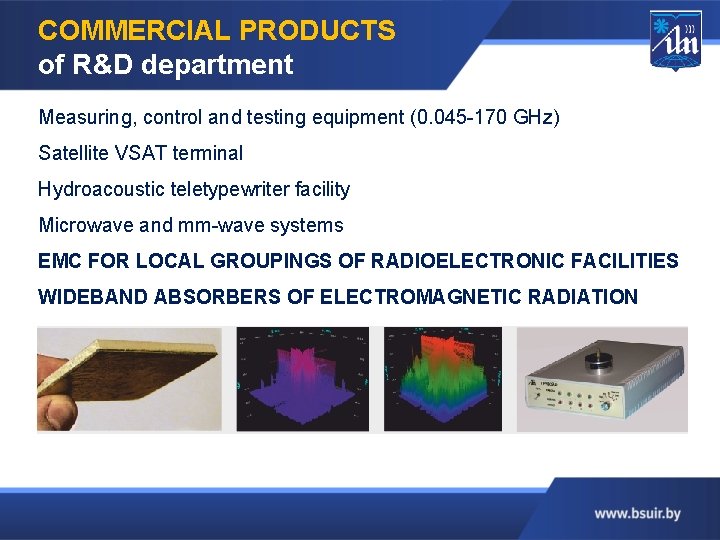 COMMERCIAL PRODUCTS
of R&D department

Measuring, control and testing equipment (0.045-170 GHz)

Satellite VSAT terminal

Hydroacoustic teletypewriter facility

Microwave and mm-wave systems

EMC FOR LOCAL GROUPINGS OF RADIOELECTRONIC FACILITIES

WIDEBAND ABSORBERS OF ELECTROMAGNETIC RADIATION

www.bsuir.by